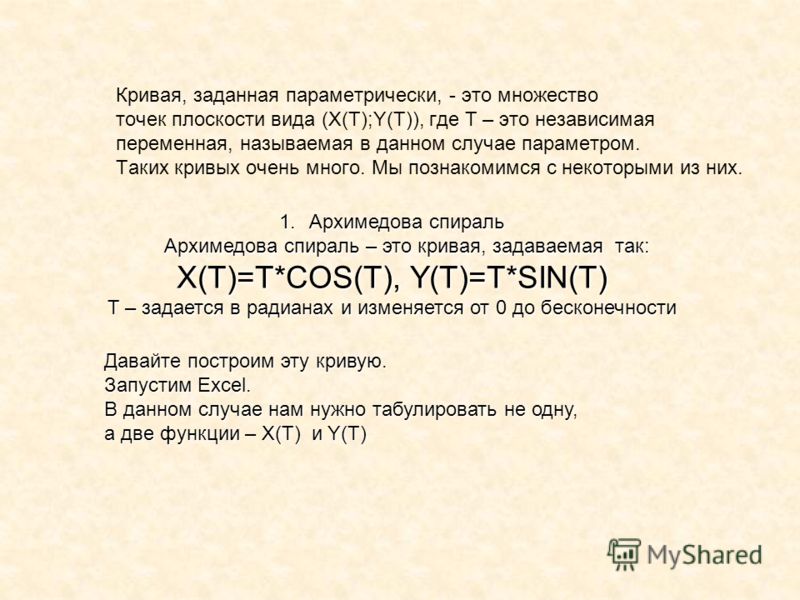 Кривая, заданная параметрически, - это множество точек плоскости вида (X(T);Y(T)), где T – это независимая переменная, называемая в данном случае параметром. Таких кривых очень много. Мы познакомимся с некоторыми из них.

1. Архимедова спираль

Архимедова спираль – это кривая, задаваемая так:

X(T)=T*COS(T), Y(T)=T*SIN(T)

T – задается в радианах и изменяется от 0 до бесконечности

Давайте построим эту кривую.
Запустим Excel.
В данном случае нам нужно табулировать не одну, а две функции – X(T) и Y(T)

MyShared